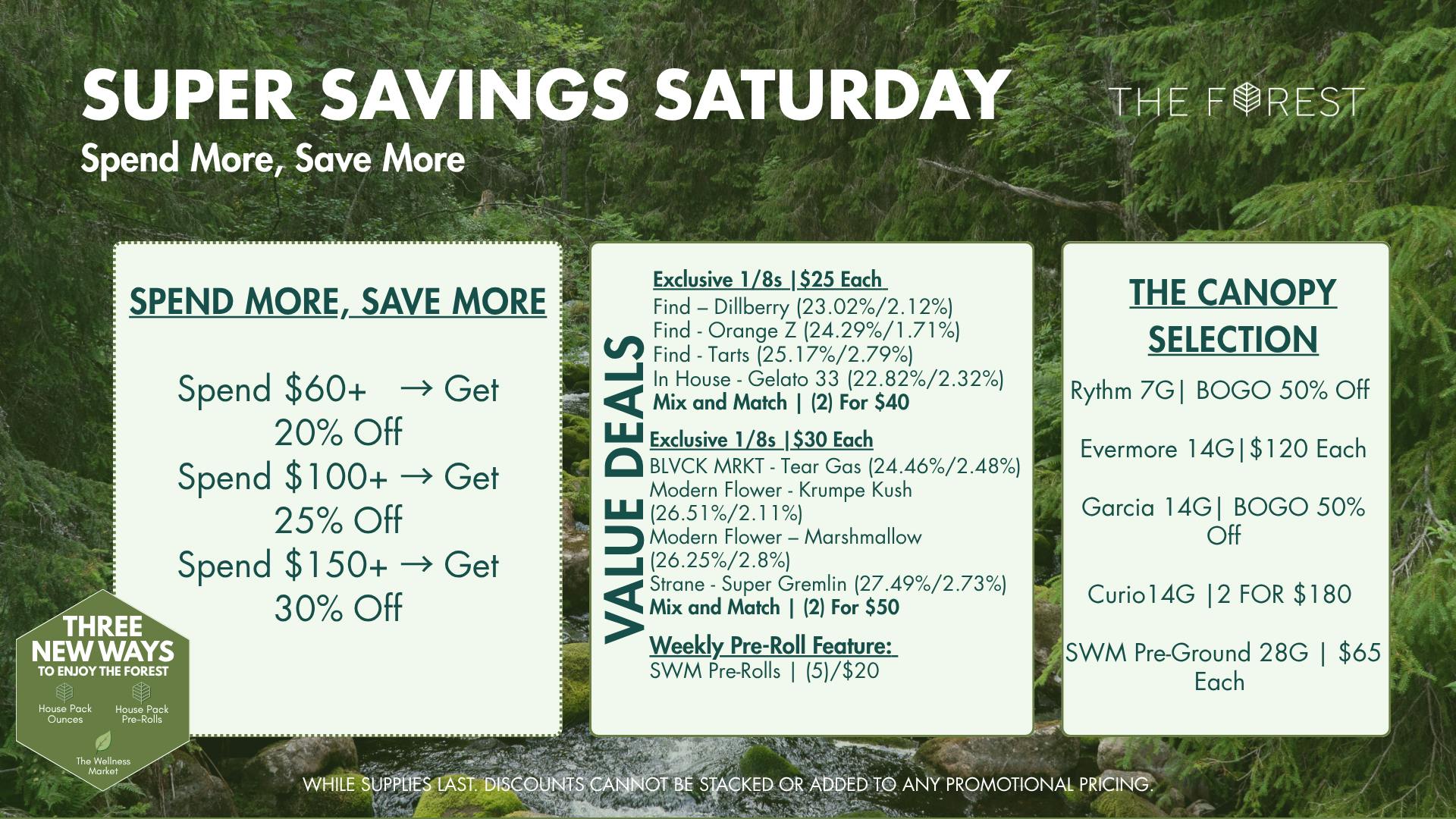 SUPER SAVINGS SATURDAY
Spend More, Save More

THE FOREST

SPEND MORE, SAVE MORE

Spend $60+ → Get 20% Off
Spend $100+ → Get 25% Off
Spend $150+ → Get 30% Off

THREE NEW WAYS TO ENJOY THE FOREST
House Pack Ounces
House Pack Pre-Rolls
The Wellness Market

VALUE DEALS

Exclusive 1/8s |$25 Each
Find – Dillberry (23.02%/2.12%)
Find - Orange Z (24.29%/1.71%)
Find - Tarts (25.17%/2.79%)
In House - Gelato 33 (22.82%/2.32%)
Mix and Match | (2) For $40

Exclusive 1/8s |$30 Each
BLVCK MRKT - Tear Gas (24.46%/2.48%)
Modern Flower - Krumpe Kush (26.51%/2.11%)
Modern Flower – Marshmallow (26.25%/2.8%)
Strane - Super Gremlin (27.49%/2.73%)
Mix and Match | (2) For $50

Weekly Pre-Roll Feature:
SWM Pre-Rolls | (5)/$20

THE CANOPY SELECTION

Rythm 7G| BOGO 50% Off

Evermore 14G|$120 Each

Garcia 14G| BOGO 50% Off

Curio14G |2 FOR $180

SWM Pre-Ground 28G | $65 Each

WHILE SUPPLIES LAST. DISCOUNTS CANNOT BE STACKED OR ADDED TO ANY PROMOTIONAL PRICING.